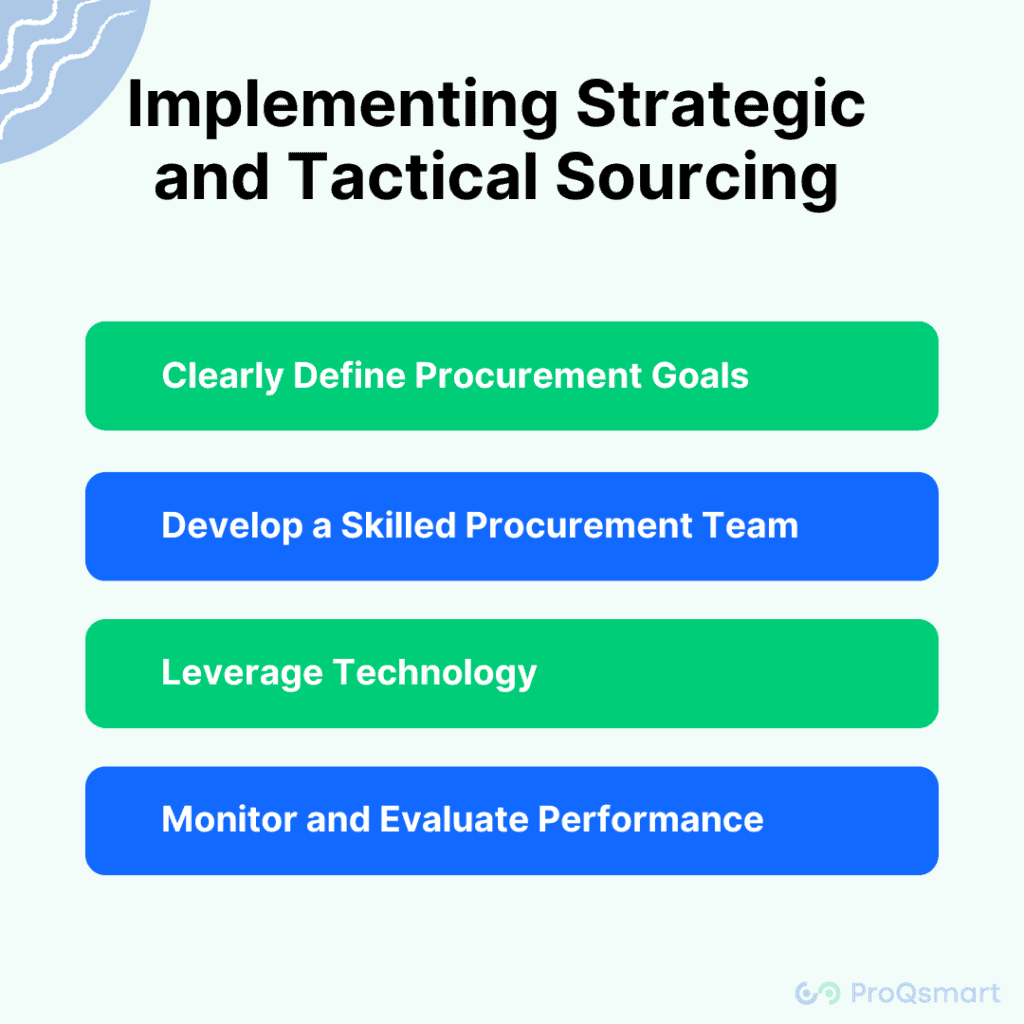 Implementing Strategic and Tactical Sourcing

Clearly Define Procurement Goals

Develop a Skilled Procurement Team

Leverage Technology

Monitor and Evaluate Performance

ProQsmart